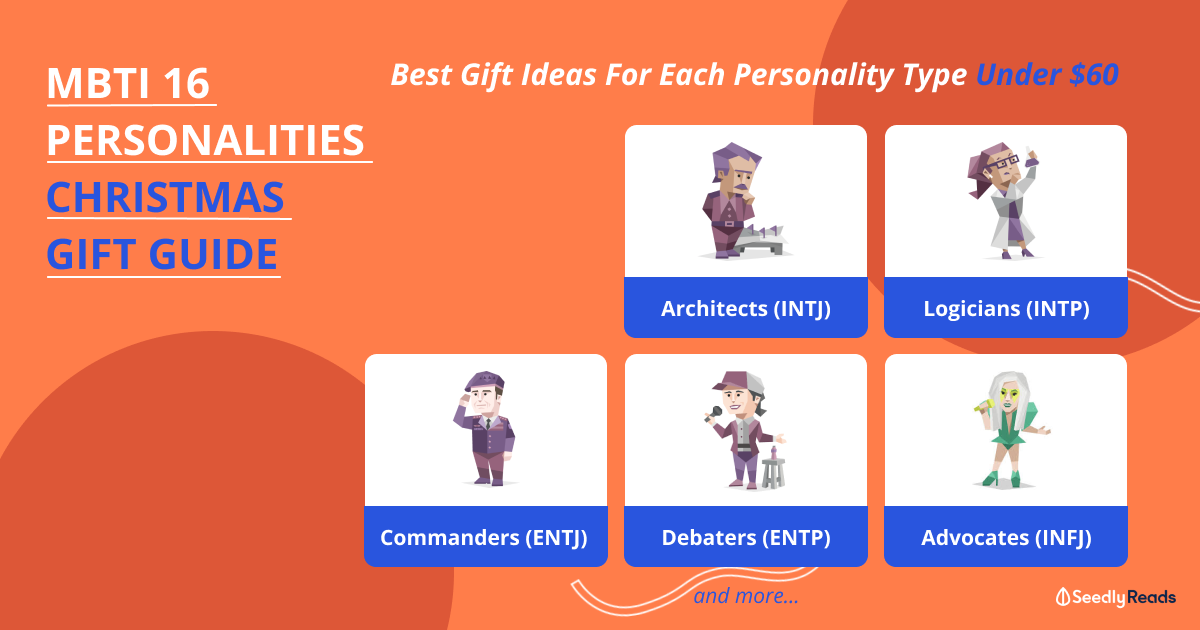 MBTI 16 PERSONALITIES CHRISTMAS GIFT GUIDE

Best Gift Ideas For Each Personality Type Under $60

Architects (INTJ)

Logicians (INTP)

Commanders (ENTJ)

Debaters (ENTP)

Advocates (INFJ)

and more...

SeedlyReads